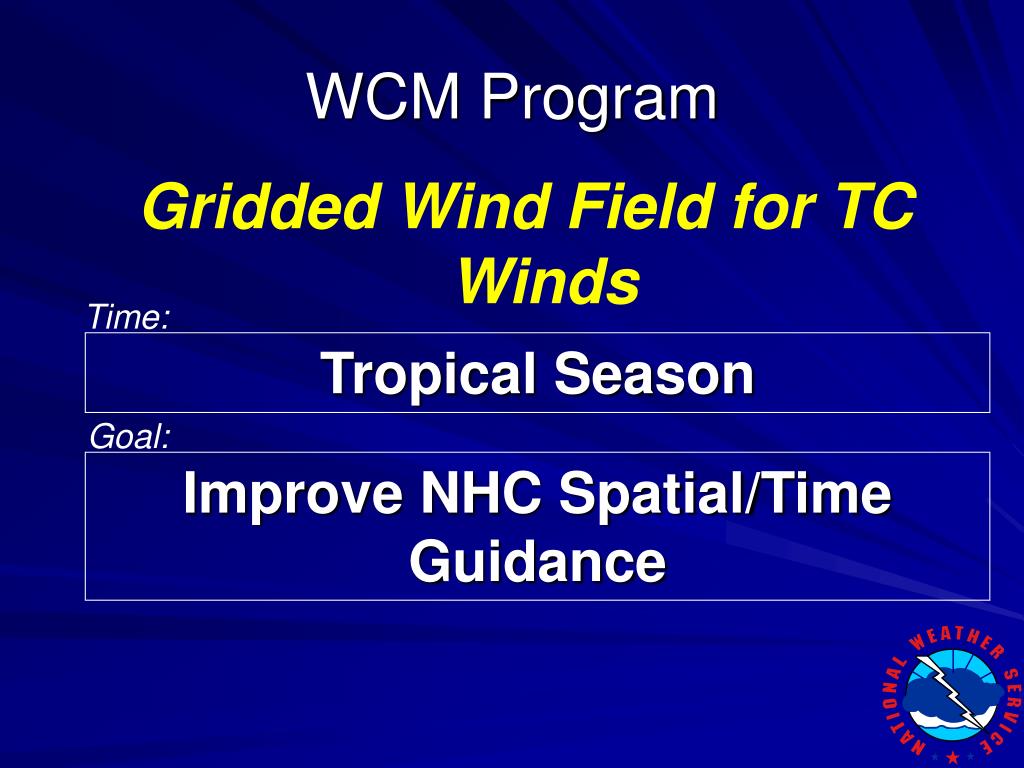 WCM Program

Gridded Wind Field for TC Winds

Time:

Tropical Season

Goal:

Improve NHC Spatial/Time Guidance

NATIONAL WEATHER SERVICE